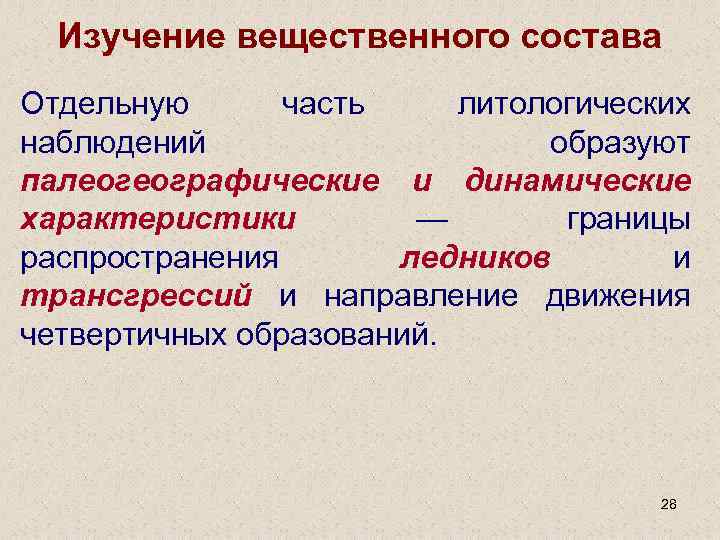 Изучение вещественного состава

Отдельную часть литологических наблюдений образуют палеогеографические и динамические характеристики — границы распространения ледников и трансгрессий и направление движения четвертичных образований.

28